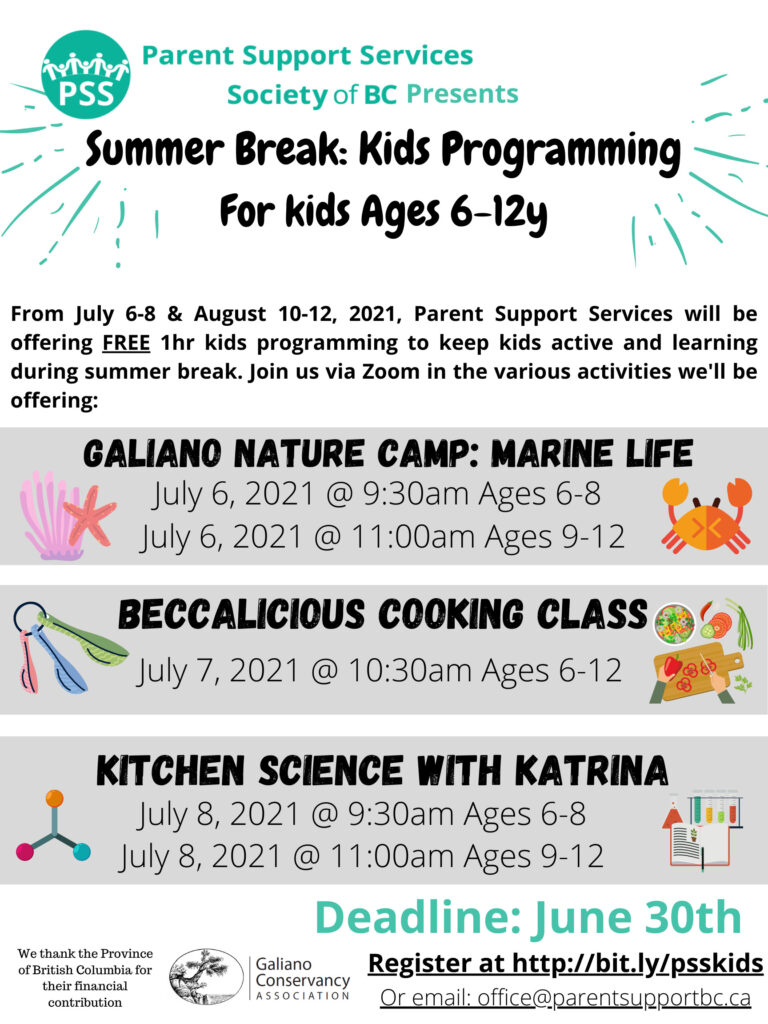 PSS

Parent Support Services Society of BC Presents

Summer Break: Kids Programming For kids Ages 6-12y

From July 6-8 & August 10-12, 2021, Parent Support Services will be offering FREE 1hr kids programming to keep kids active and learning during summer break. Join us via Zoom in the various activities we'll be offering:

GALIANO NATURE CAMP: MARINE LIFE
July 6, 2021 @ 9:30am Ages 6-8
July 6, 2021 @ 11:00am Ages 9-12

BECCALICIOUS COOKING CLASS
July 7, 2021 @ 10:30am Ages 6-12

KITCHEN SCIENCE WITH KATRINA
July 8, 2021 @ 9:30am Ages 6-8
July 8, 2021 @ 11:00am Ages 9-12

Deadline: June 30th

We thank the Province of British Columbia for their financial contribution

Galiano Conservancy ASSOCIATION

Register at http://bit.ly/psskids
Or email: office@parentsupportbc.ca